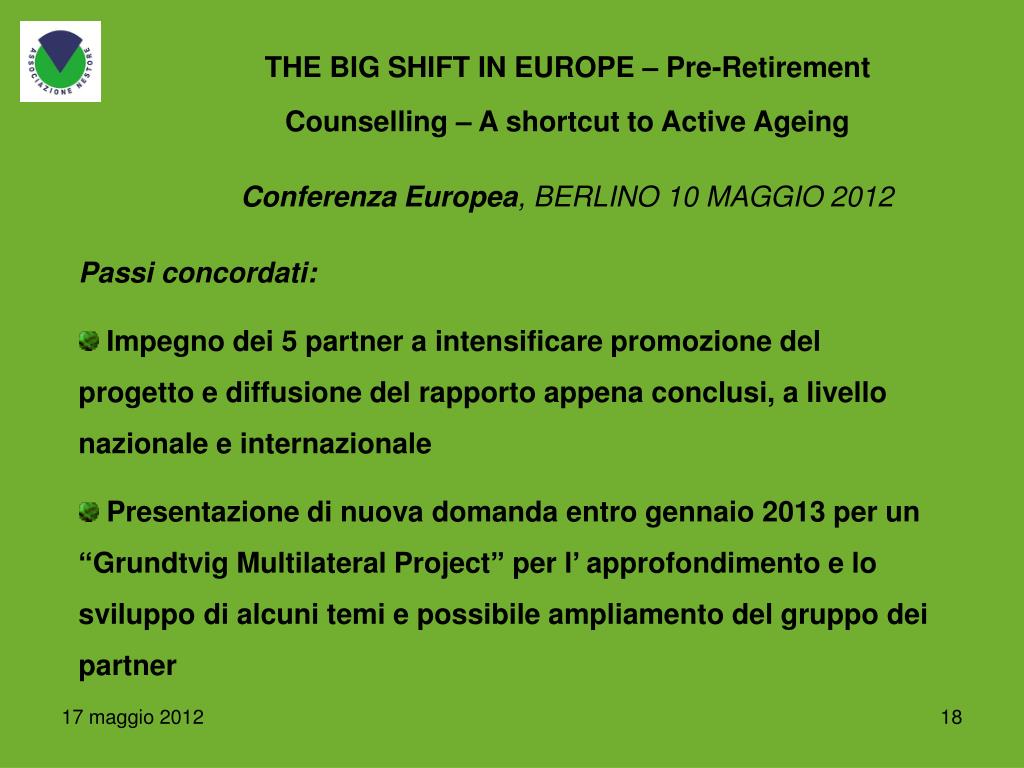 ASSOCIAZIONE NESTORE

THE BIG SHIFT IN EUROPE – Pre-Retirement Counselling – A shortcut to Active Ageing

Conferenza Europea, BERLINO 10 MAGGIO 2012

Passi concordati:

Impegno dei 5 partner a intensificare promozione del progetto e diffusione del rapporto appena conclusi, a livello nazionale e internazionale

Presentazione di nuova domanda entro gennaio 2013 per un “Grundtvig Multilateral Project” per l’ approfondimento e lo sviluppo di alcuni temi e possibile ampliamento del gruppo dei partner

17 maggio 2012

18